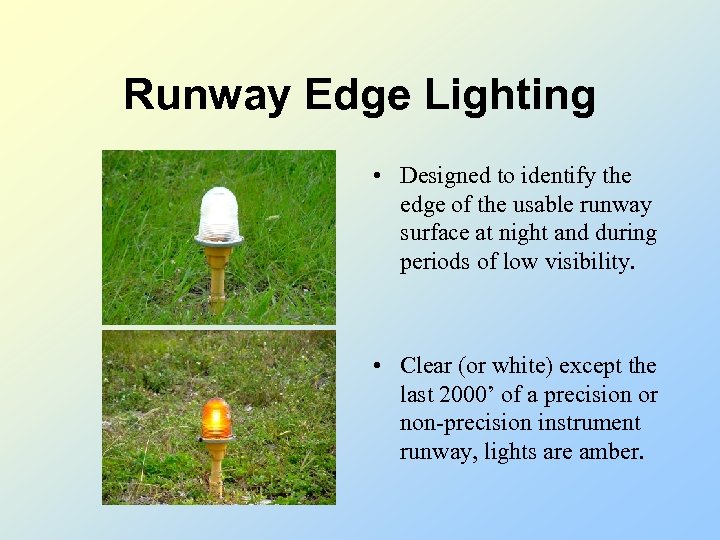 Runway Edge Lighting

• Designed to identify the edge of the usable runway surface at night and during periods of low visibility.

• Clear (or white) except the last 2000’ of a precision or non-precision instrument runway, lights are amber.